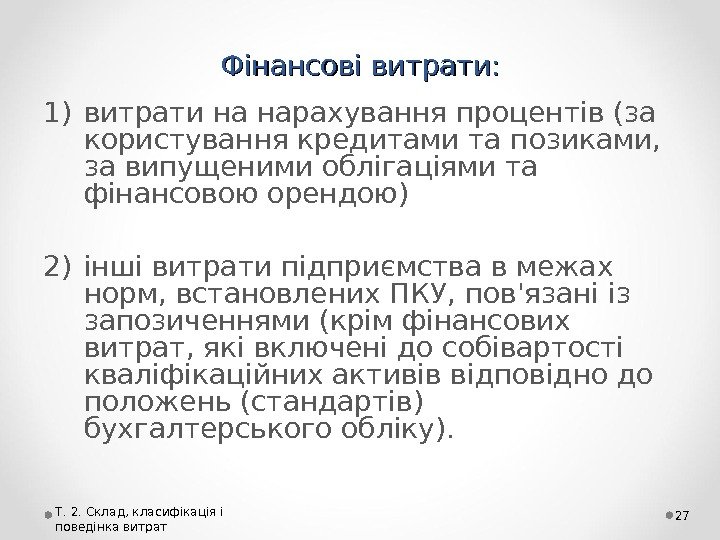 Фінансові витрати:

1) витрати на нарахування процентів (за користування кредитами та позиками, за випущеними облігаціями та фінансовою орендою)

2) інші витрати підприємства в межах норм, встановлених ПКУ, пов'язані із запозиченнями (крім фінансових витрат, які включені до собівартості кваліфікаційних активів відповідно до положень (стандартів) бухгалтерського обліку).

Т. 2. Склад, класифікація і поведінка витрат

27